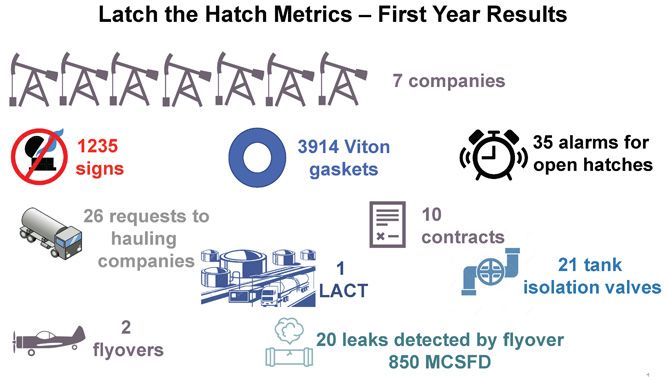 Latch the Hatch Metrics – First Year Results

7 companies

1235 signs

3914 Viton gaskets

35 alarms for open hatches

26 requests to hauling companies

10 contracts

1 LACT

21 tank isolation valves

2 flyovers

20 leaks detected by flyover 850 MCSFD